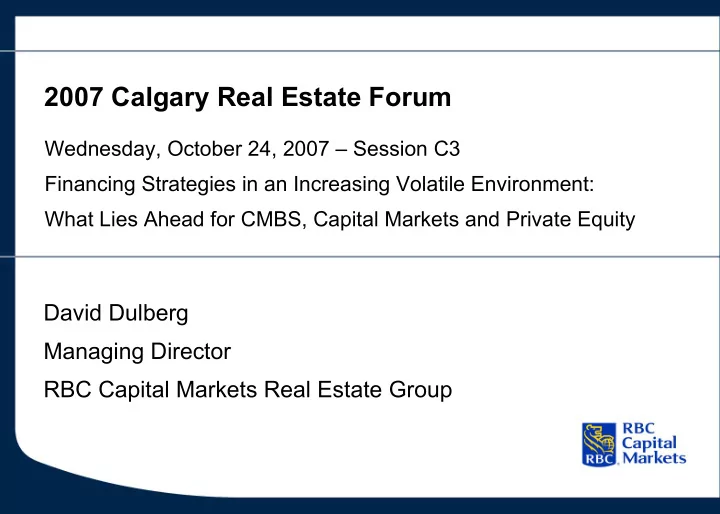 2007 Calgary Real Estate Forum

Wednesday, October 24, 2007 – Session C3

Financing Strategies in an Increasing Volatile Environment:

What Lies Ahead for CMBS, Capital Markets and Private Equity

David Dulberg

Managing Director

RBC Capital Markets Real Estate Group

RBC

RBC Capital Markets